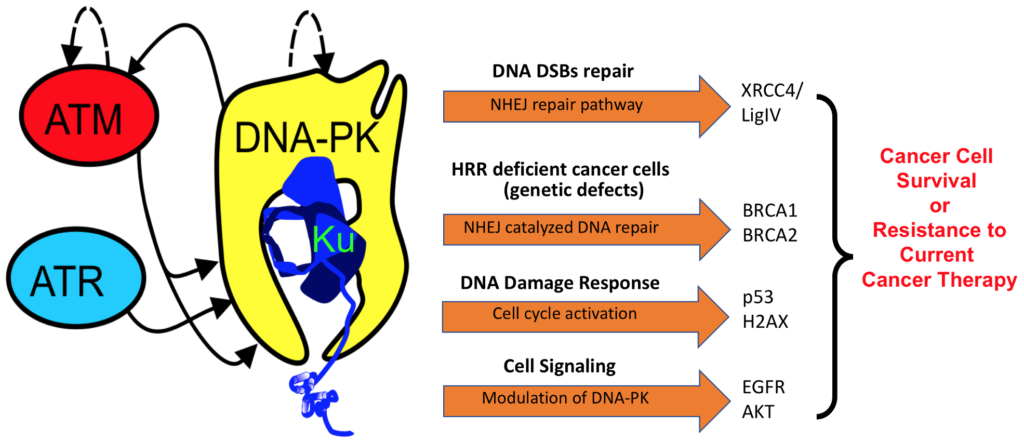 ATM

ATR

DNA-PK

Ku

DNA DSBs repair

NHEJ repair pathway

XRCC4/ LigIV

HRR deficient cancer cells (genetic defects)

NHEJ catalyzed DNA repair

BRCA1 BRCA2

DNA Damage Response

Cell cycle activation

p53 H2AX

Cell Signaling

Modulation of DNA-PK

EGFR AKT

Cancer Cell Survival or Resistance to Current Cancer Therapy